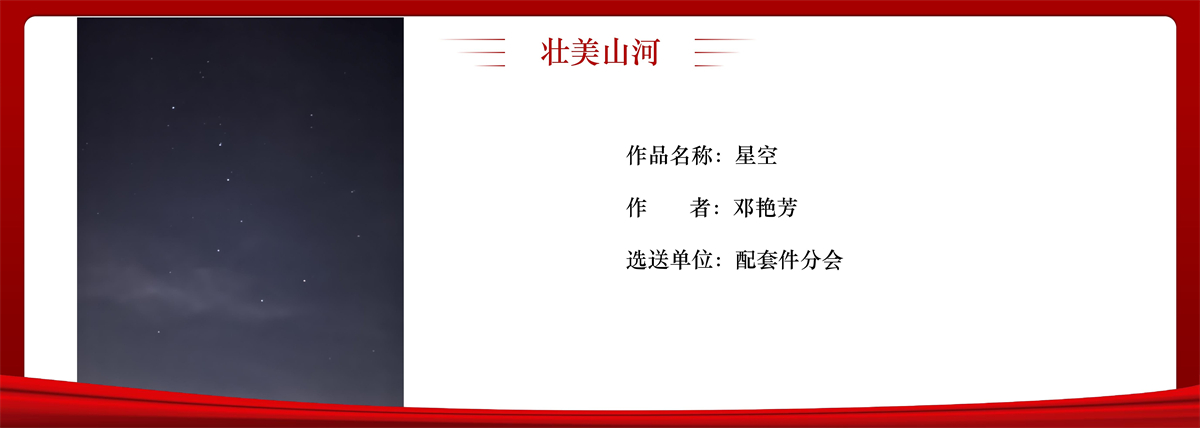 壮美山河

作品名称：星空

作　　者：邓艳芳

选送单位：配套件分会